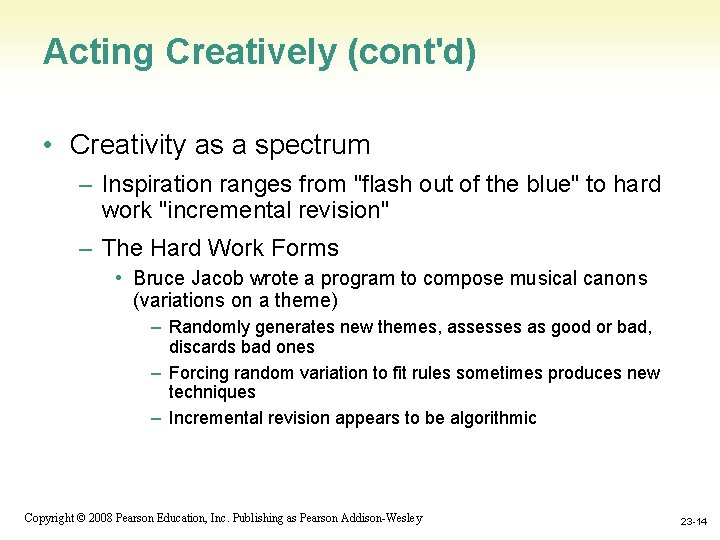 Acting Creatively (cont'd)

• Creativity as a spectrum

– Inspiration ranges from "flash out of the blue" to hard work "incremental revision"

– The Hard Work Forms

• Bruce Jacob wrote a program to compose musical canons (variations on a theme)

– Randomly generates new themes, assesses as good or bad, discards bad ones

– Forcing random variation to fit rules sometimes produces new techniques

– Incremental revision appears to be algorithmic

Copyright © 2008 Pearson Education, Inc. Publishing as Pearson Addison-Wesley

23-14